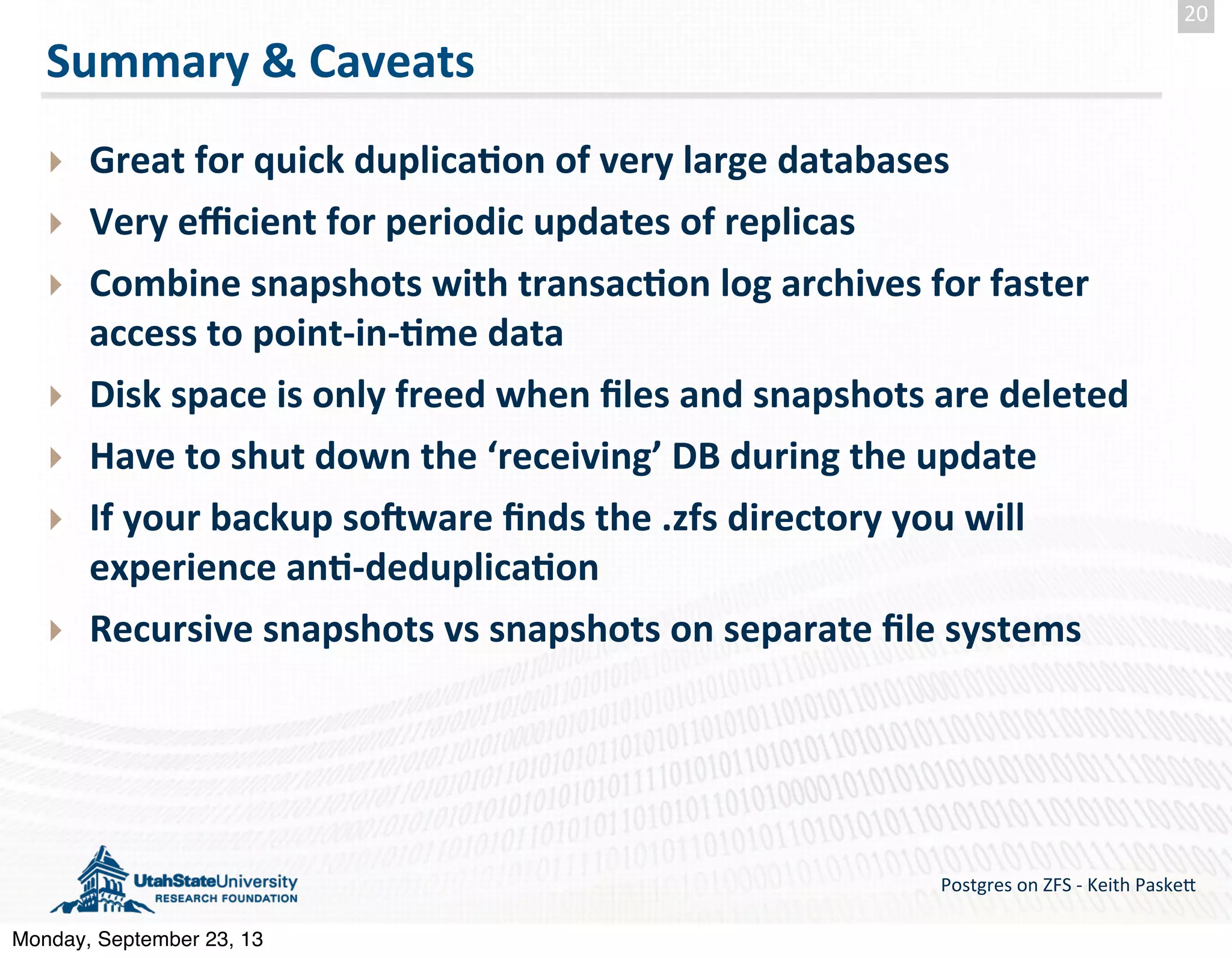 20

Summary & Caveats

Great for quick duplication of very large databases

Very efficient for periodic updates of replicas

Combine snapshots with transaction log archives for faster access to point-in-time data

Disk space is only freed when files and snapshots are deleted

Have to shut down the ‘receiving’ DB during the update

If your backup software finds the .zfs directory you will experience anti-deduplication

Recursive snapshots vs snapshots on separate file systems

UtahStateUniversity
RESEARCH FOUNDATION

Postgres on ZFS - Keith Paskett

Monday, September 23, 13